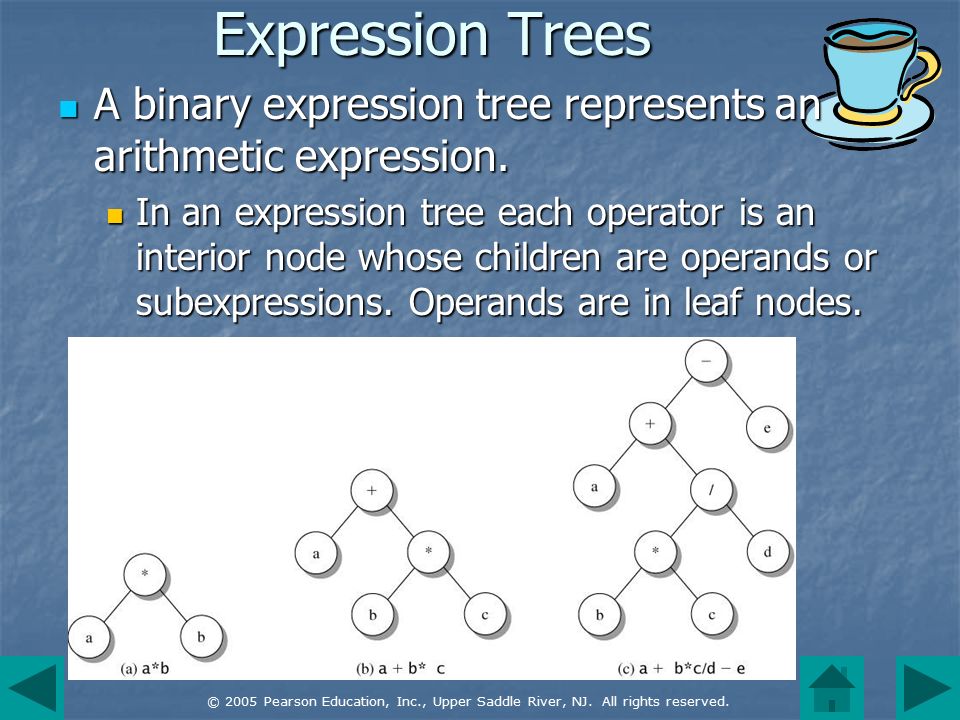 Expression Trees

A binary expression tree represents an arithmetic expression.

In an expression tree each operator is an interior node whose children are operands or subexpressions. Operands are in leaf nodes.

*

a

b

(a) a*b

+

a

*

b

c

(b) a + b* c

−

+

e

a

/

*

d

b

c

(c) a + b*c/d − e

© 2005 Pearson Education, Inc., Upper Saddle River, NJ. All rights reserved.